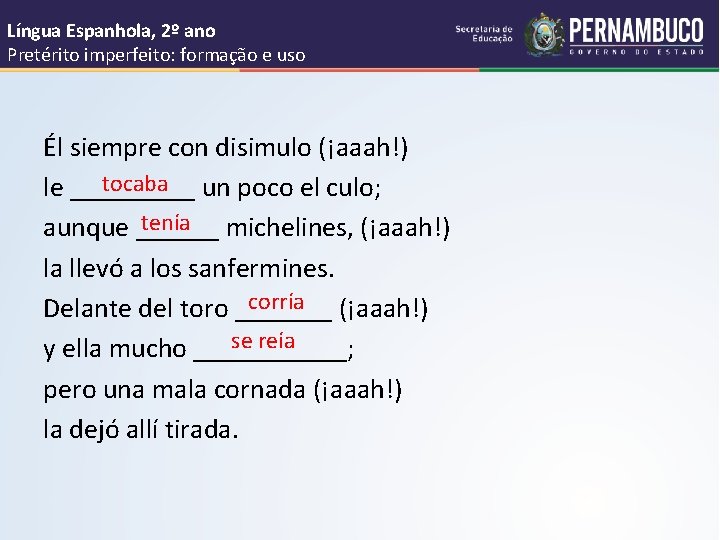 Língua Espanhola, 2º ano
Pretérito imperfeito: formação e uso

Secretaria de Educação
PERNAMBUCO
GOVERNO DO ESTADO

Él siempre con disimulo (¡aaah!)
le tocaba un poco el culo;
aunque tenía michelines, (¡aaah!)
la llevó a los sanfermines.
Delante del toro corría (¡aaah!)
y ella mucho se reía;
pero una mala cornada (¡aaah!)
la dejó allí tirada.